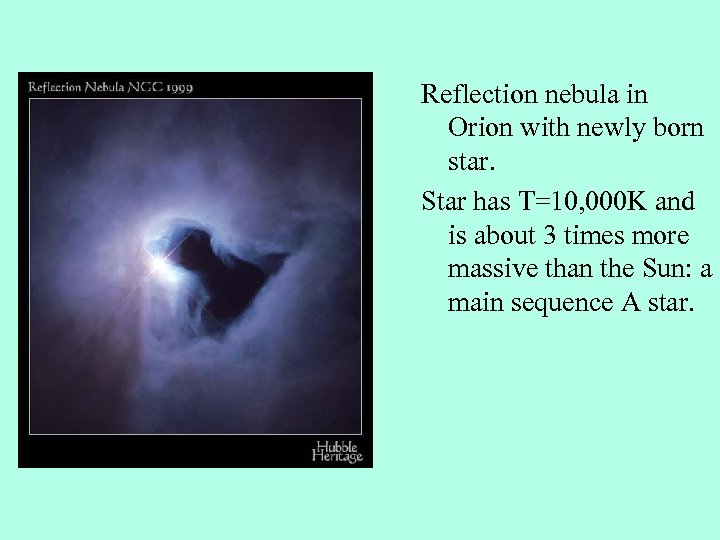 Reflection Nebula NGC 1999

Hubble Heritage

Reflection nebula in Orion with newly born star.

Star has T=10,000K and is about 3 times more massive than the Sun: a main sequence A star.